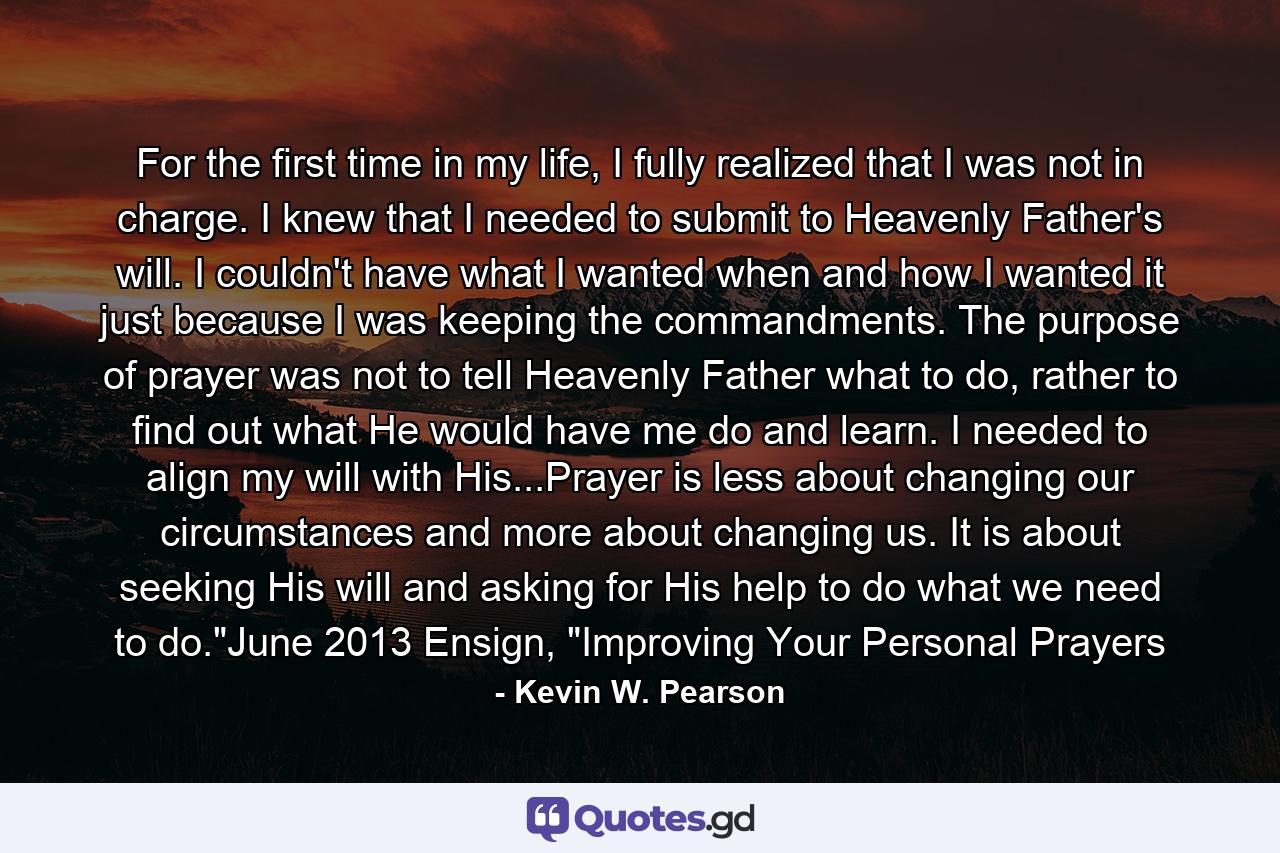 For the first time in my life, I fully realized that I was not in charge. I knew that I needed to submit to Heavenly Father's will. I couldn't have what I wanted when and how I wanted it just because I was keeping the commandments. The purpose of prayer was not to tell Heavenly Father what to do, rather to find out what He would have me do and learn. I needed to align my will with His...Prayer is less about changing our circumstances and more about changing us. It is about seeking His will and asking for His help to do what we need to do."June 2013 Ensign, "Improving Your Personal Prayers

- Kevin W. Pearson

Quotes.gd